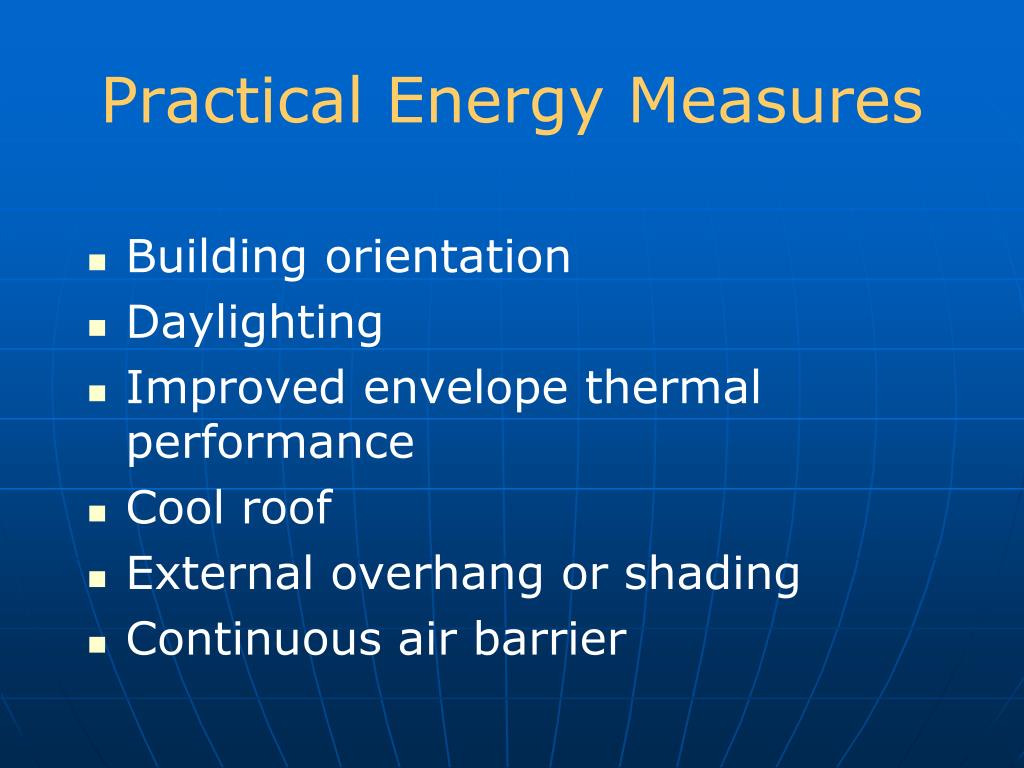 Practical Energy Measures

- Building orientation
- Daylighting
- Improved envelope thermal performance
- Cool roof
- External overhang or shading
- Continuous air barrier